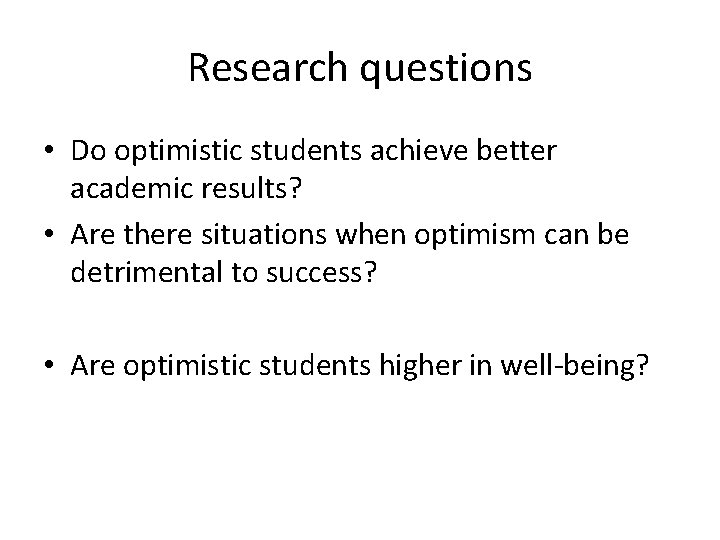 Research questions

• Do optimistic students achieve better academic results?
• Are there situations when optimism can be detrimental to success?

• Are optimistic students higher in well-being?